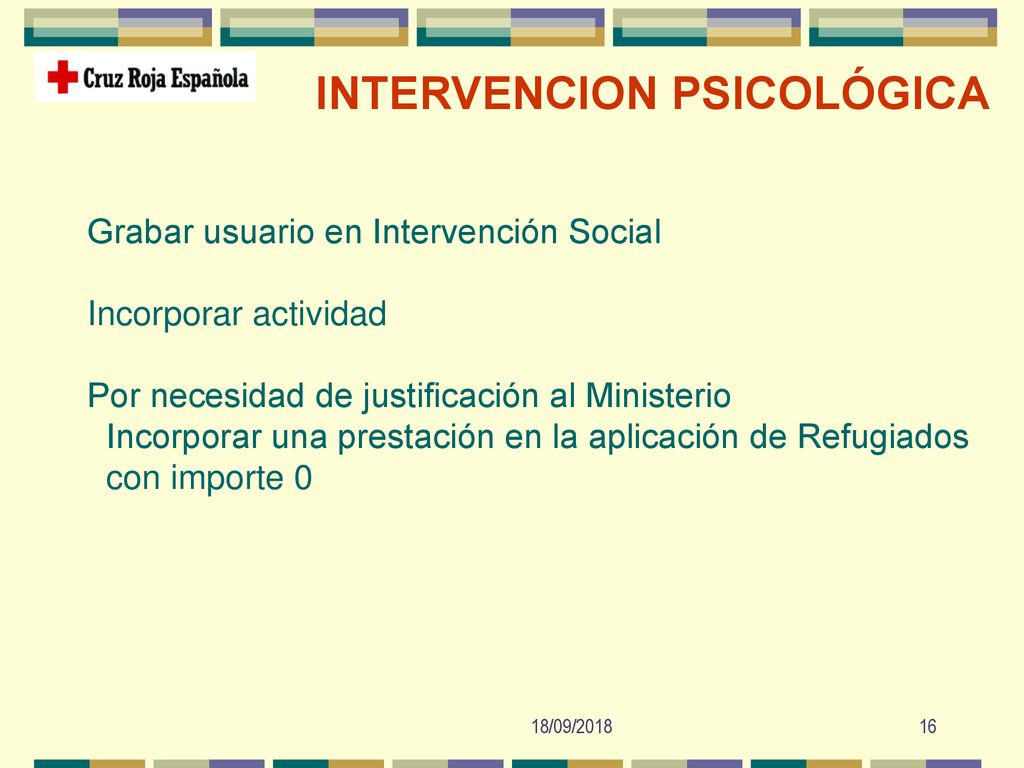 Cruz Roja Española

INTERVENCION PSICOLÓGICA

Grabar usuario en Intervención Social

Incorporar actividad

Por necesidad de justificación al Ministerio
Incorporar una prestación en la aplicación de Refugiados con importe 0

18/09/2018

16